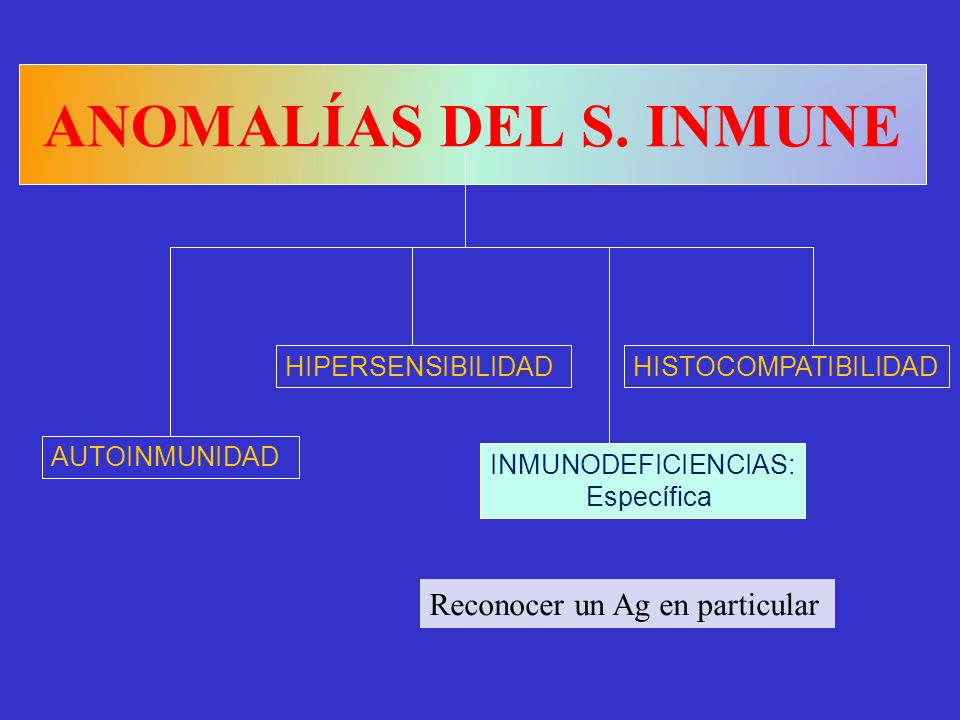 ANOMALÍAS DEL S. INMUNE

HIPERSENSIBILIDAD

HISTOCOMPATIBILIDAD

AUTOINMUNIDAD

INMUNODEFICIENCIAS:
Específica

Reconocer un Ag en particular